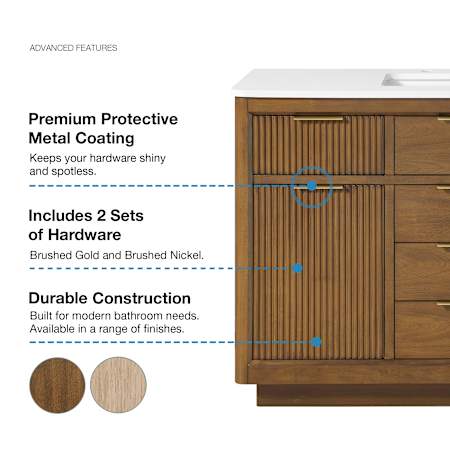 ADVANCED FEATURES

Premium Protective Metal Coating

Keeps your hardware shiny and spotless.

Includes 2 Sets of Hardware

Brushed Gold and Brushed Nickel.

Durable Construction

Built for modern bathroom needs. Available in a range of finishes.